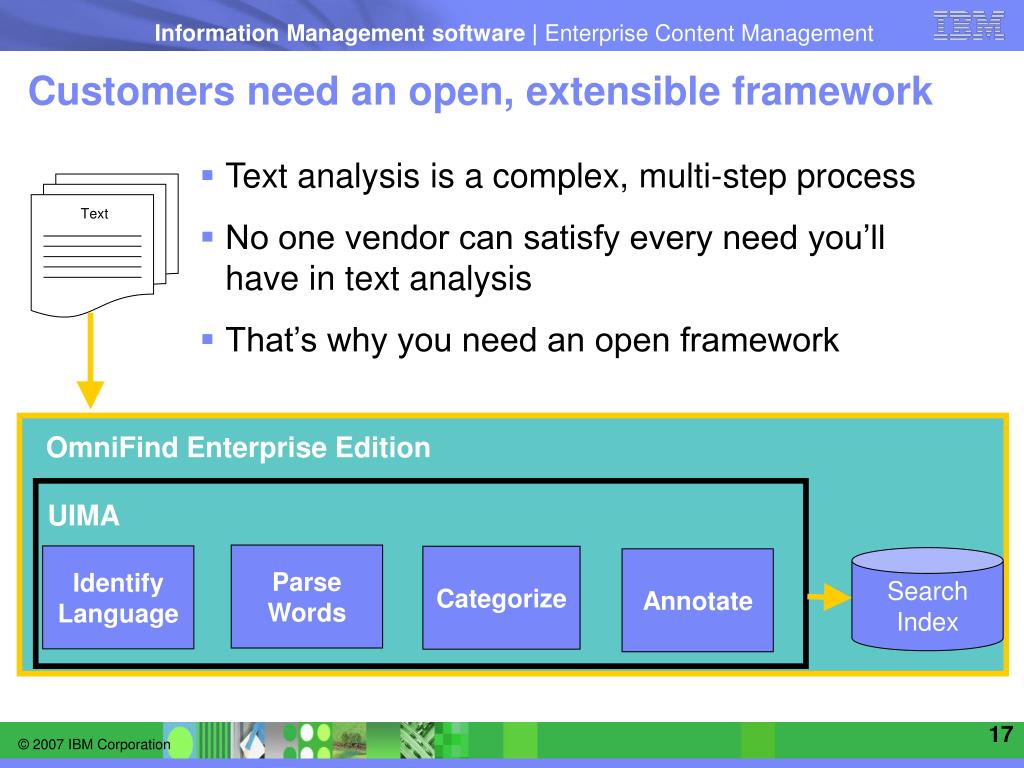 Information Management software | Enterprise Content Management

IBM

Customers need an open, extensible framework

Text

▪ Text analysis is a complex, multi-step process

▪ No one vendor can satisfy every need you'll have in text analysis

▪ That's why you need an open framework

OmniFind Enterprise Edition

UIMA

Identify Language

Parse Words

Categorize

Annotate

Search Index

© 2007 IBM Corporation

17